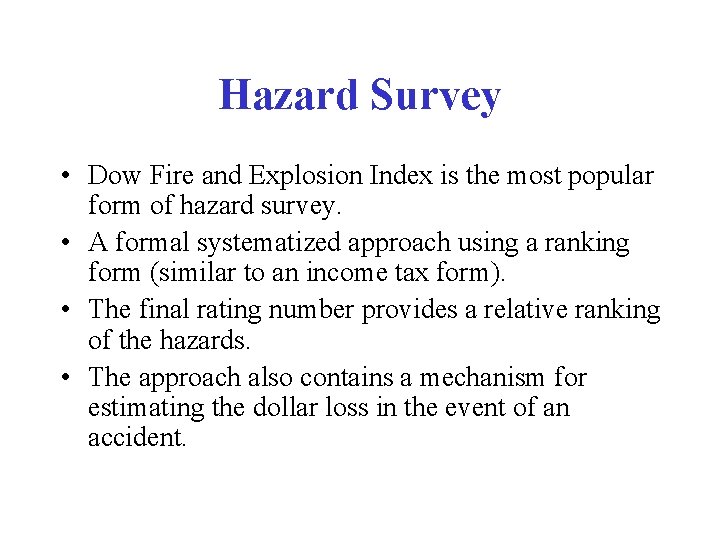 Hazard Survey

• Dow Fire and Explosion Index is the most popular form of hazard survey.

• A formal systematized approach using a ranking form (similar to an income tax form).

• The final rating number provides a relative ranking of the hazards.

• The approach also contains a mechanism for estimating the dollar loss in the event of an accident.